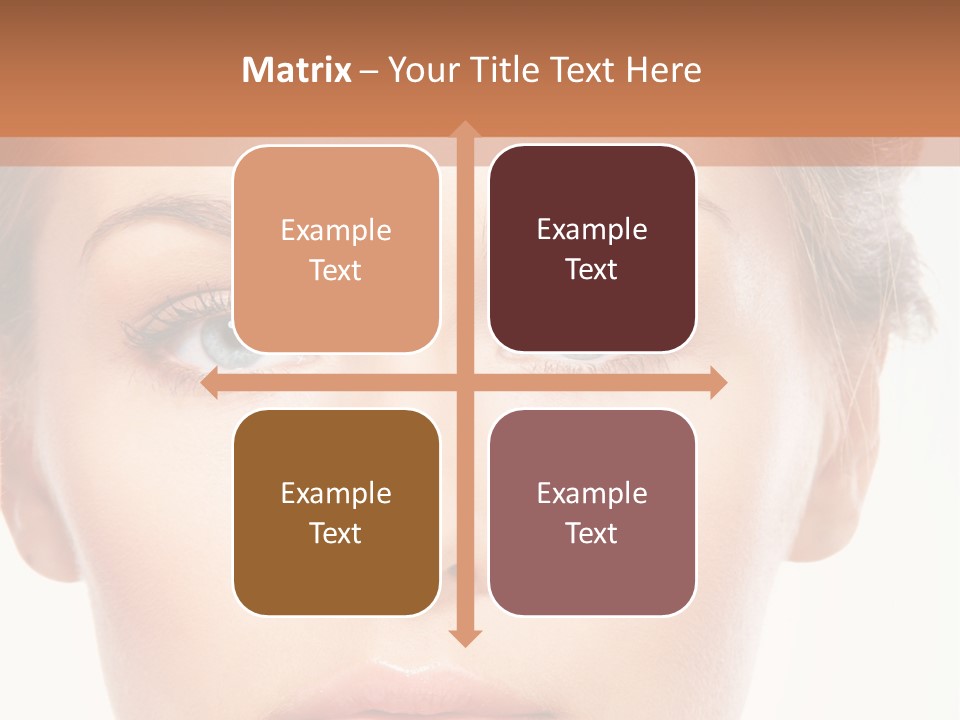 Matrix – Your Title Text Here

Example Text

Example Text

Example Text

Example Text